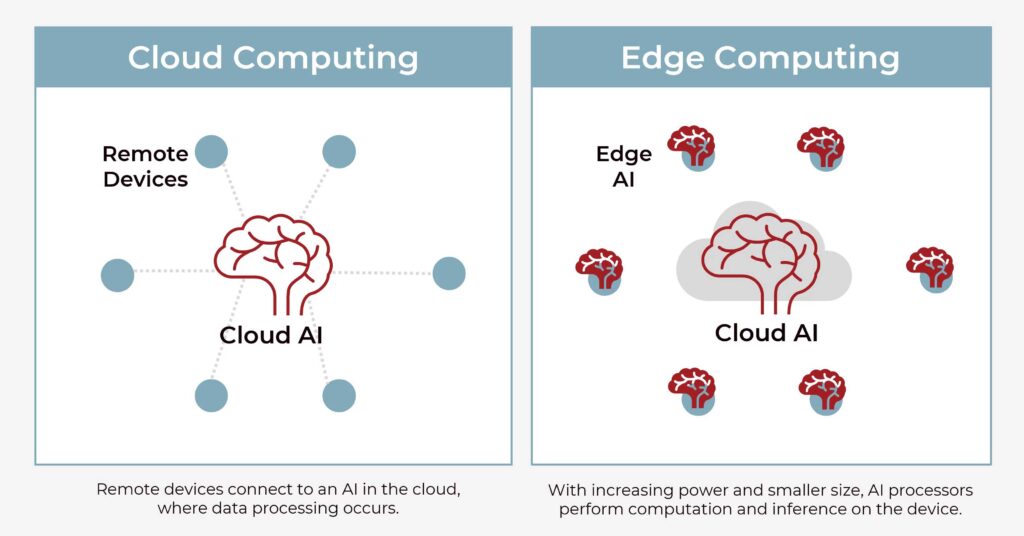 Cloud Computing

Remote Devices

Cloud AI

Remote devices connect to an AI in the cloud, where data processing occurs.

Edge Computing

Edge AI

Cloud AI

With increasing power and smaller size, AI processors perform computation and inference on the device.